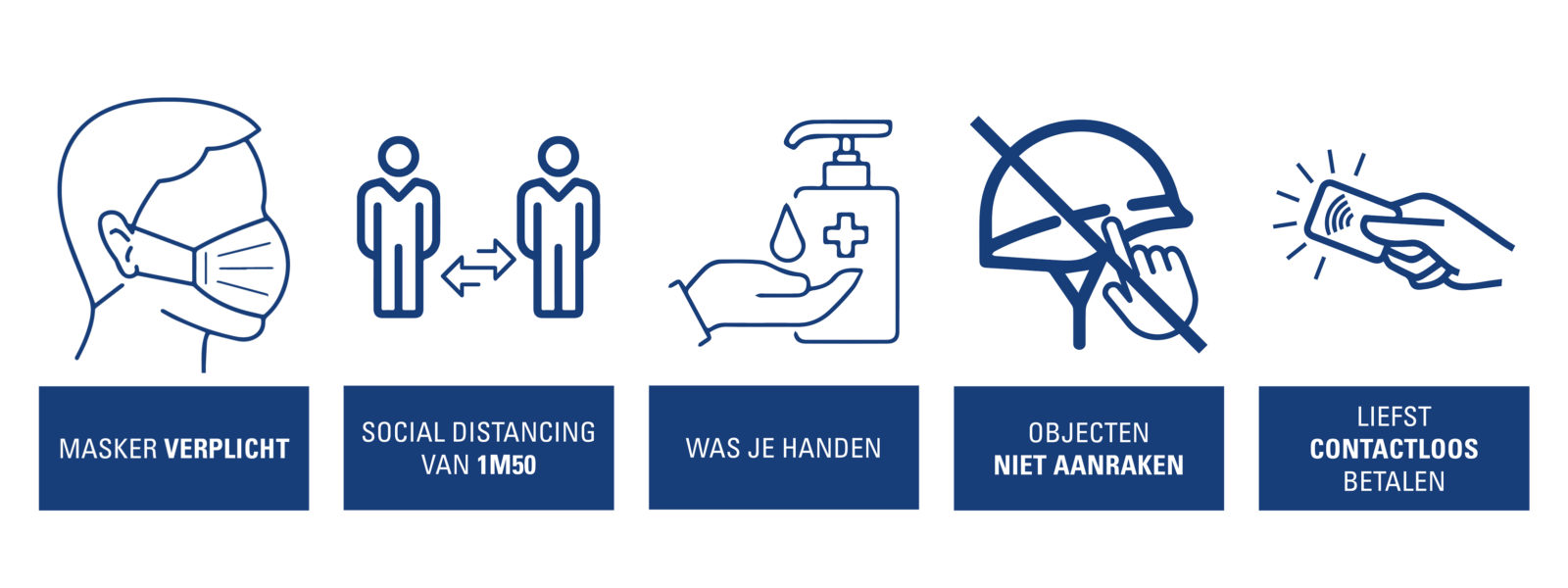 MASKER VERPLICHT

SOCIAL DISTANCING VAN 1M50

WAS JE HANDEN

OBJECTEN NIET AANRAKEN

LIEFST CONTACTLOOS BETALEN